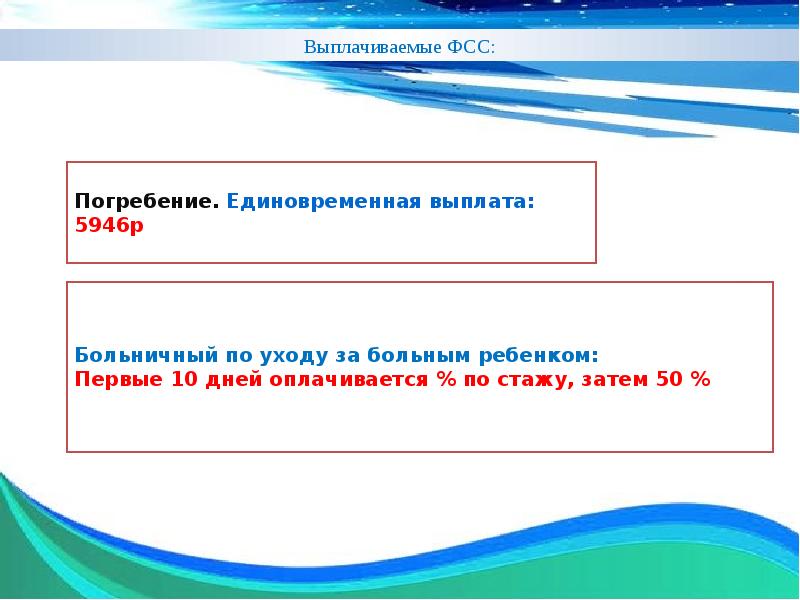 Выплачиваемые ФСС:

Погребение. Единовременная выплата: 5946р

Больничный по уходу за больным ребенком:
Первые 10 дней оплачивается % по стажу, затем 50 %